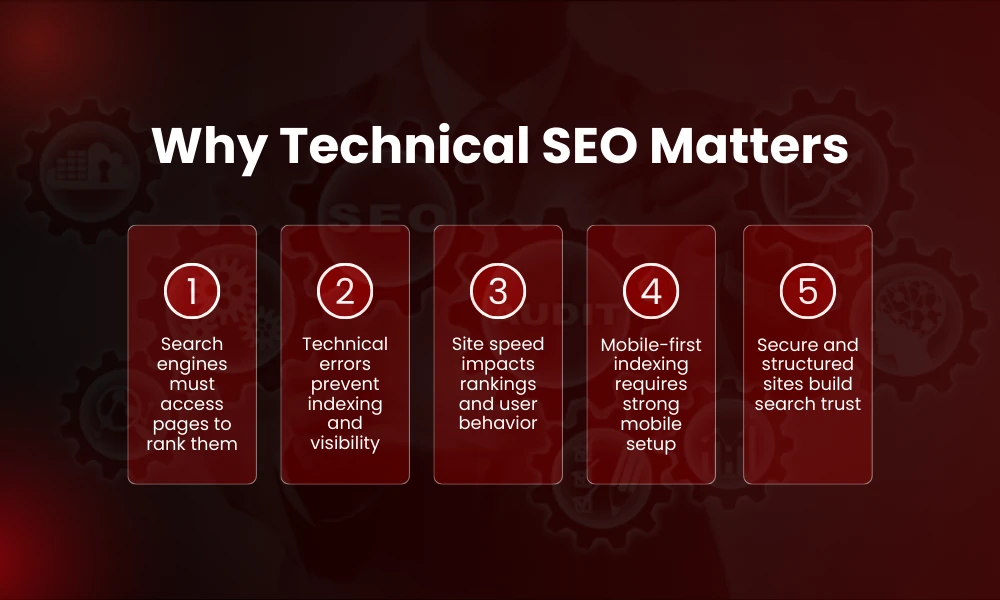 Why Technical SEO Matters

1
Search engines must access pages to rank them

2
Technical errors prevent indexing and visibility

3
Site speed impacts rankings and user behavior

4
Mobile-first indexing requires strong mobile setup

5
Secure and structured sites build search trust